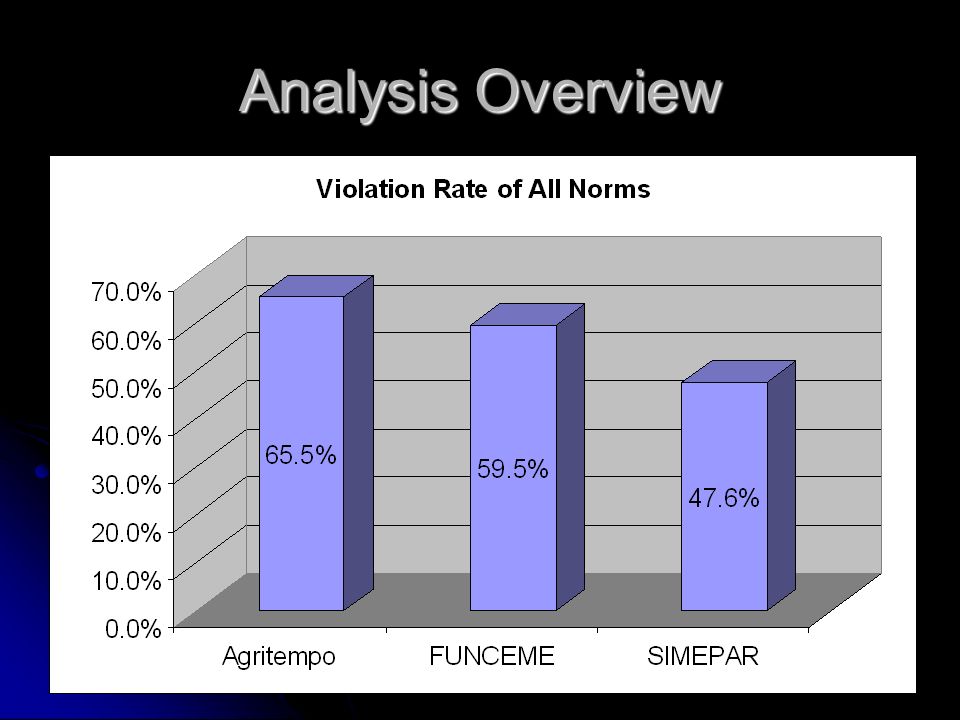 Analysis Overview

Violation Rate of All Norms

70.0%
60.0%
50.0%
40.0%
30.0%
20.0%
10.0%
0.0%

65.5%
59.5%
47.6%

Agritempo
FUNCEME
SIMEPAR